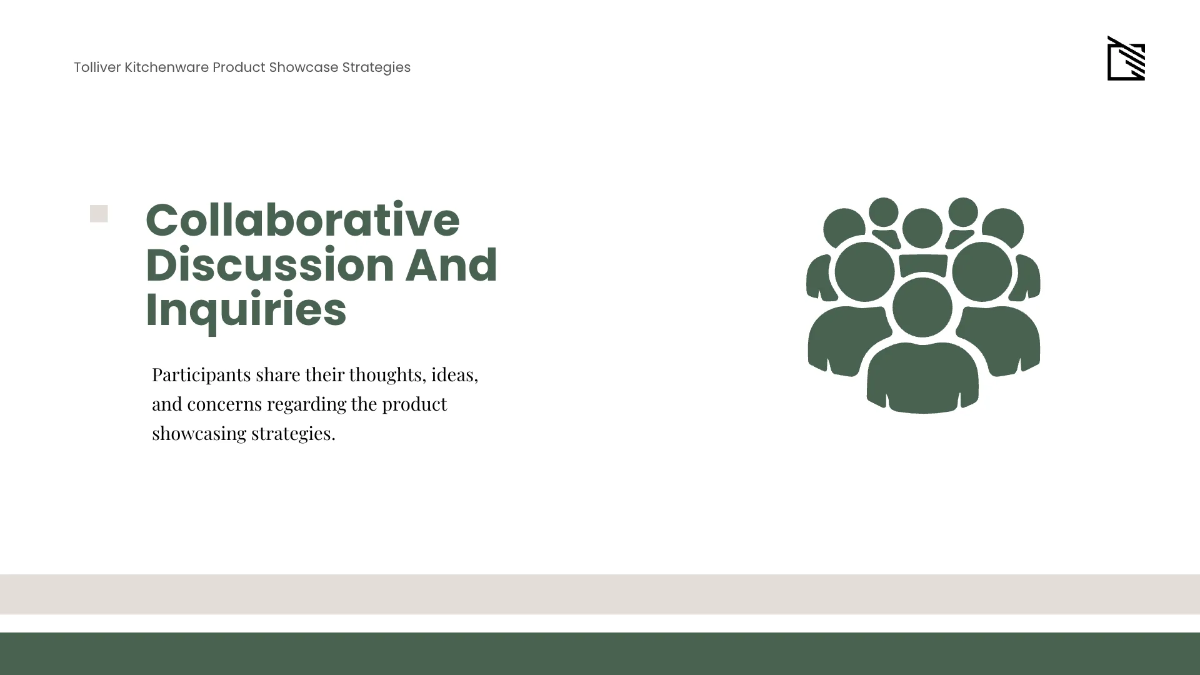 Tolliver Kitchenware Product Showcase Strategies

Collaborative Discussion And Inquiries

Participants share their thoughts, ideas, and concerns regarding the product showcasing strategies.